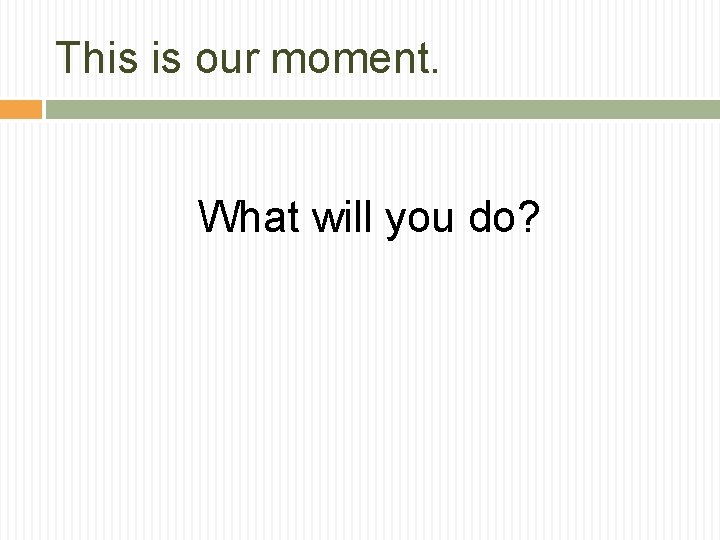 This is our moment.

What will you do?